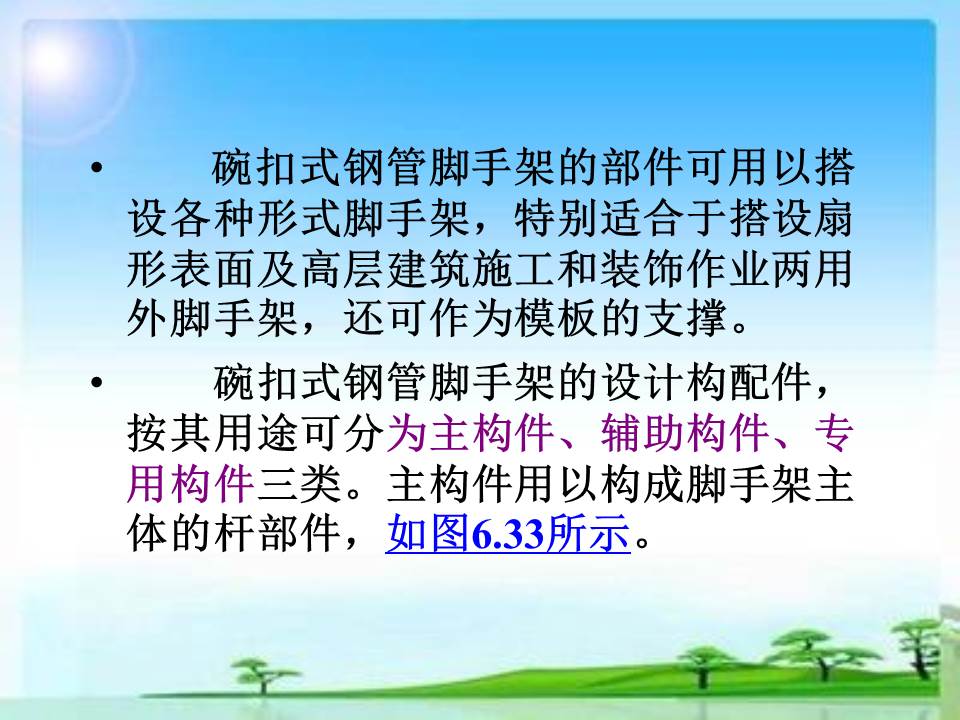 • 碗扣式钢管脚手架的部件可用以搭设各种形式脚手架，特别适合于搭设扇形表面及高层建筑施工和装饰作业两用外脚手架，还可作为模板的支撑。

• 碗扣式钢管脚手架的设计构配件，按其用途可分为主构件、辅助构件、专用构件三类。主构件用以构成脚手架主体的杆部件，如图6.33所示。